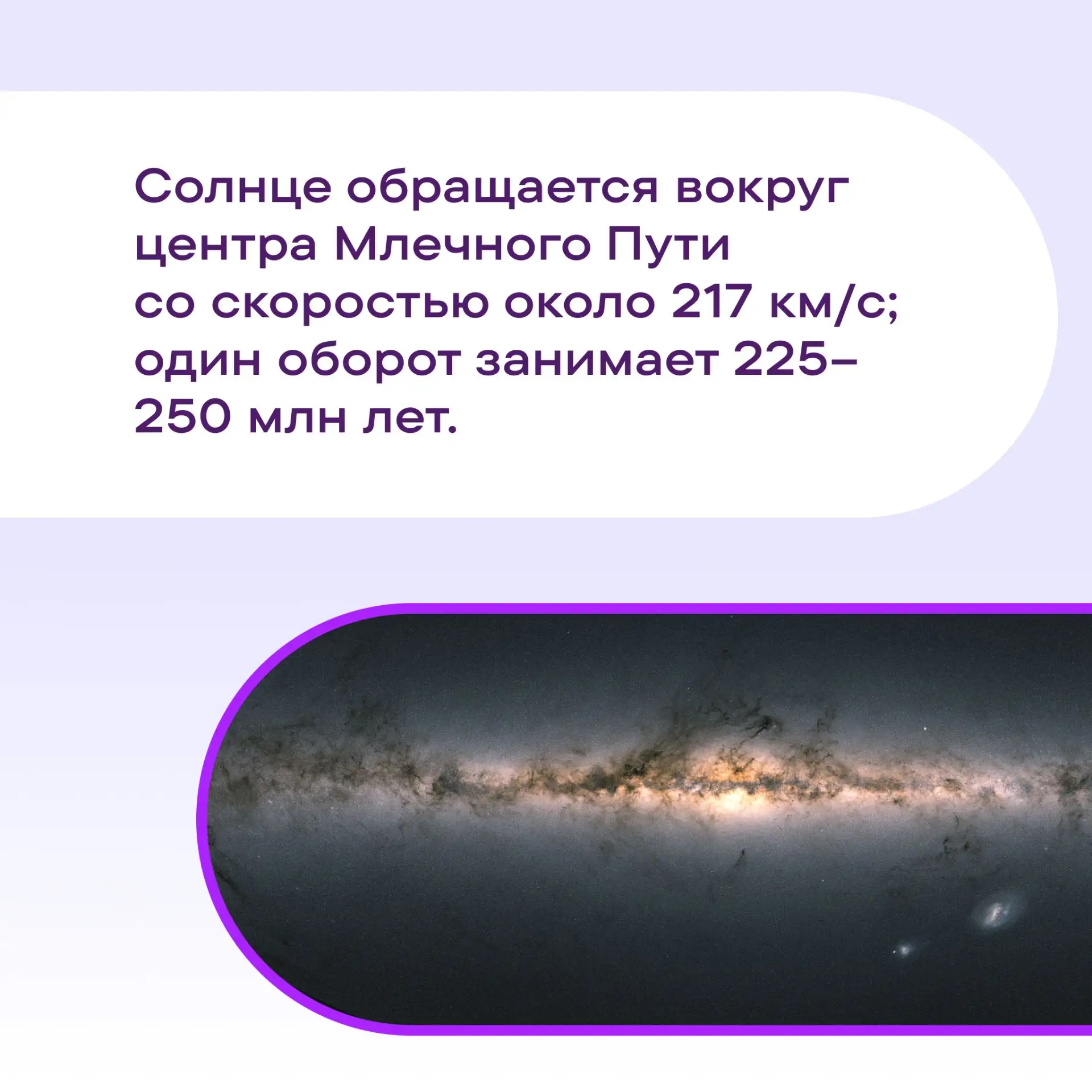 Солнце обращается вокруг центра Млечного Пути со скоростью около 217 км/с; один оборот занимает 225–250 млн лет.